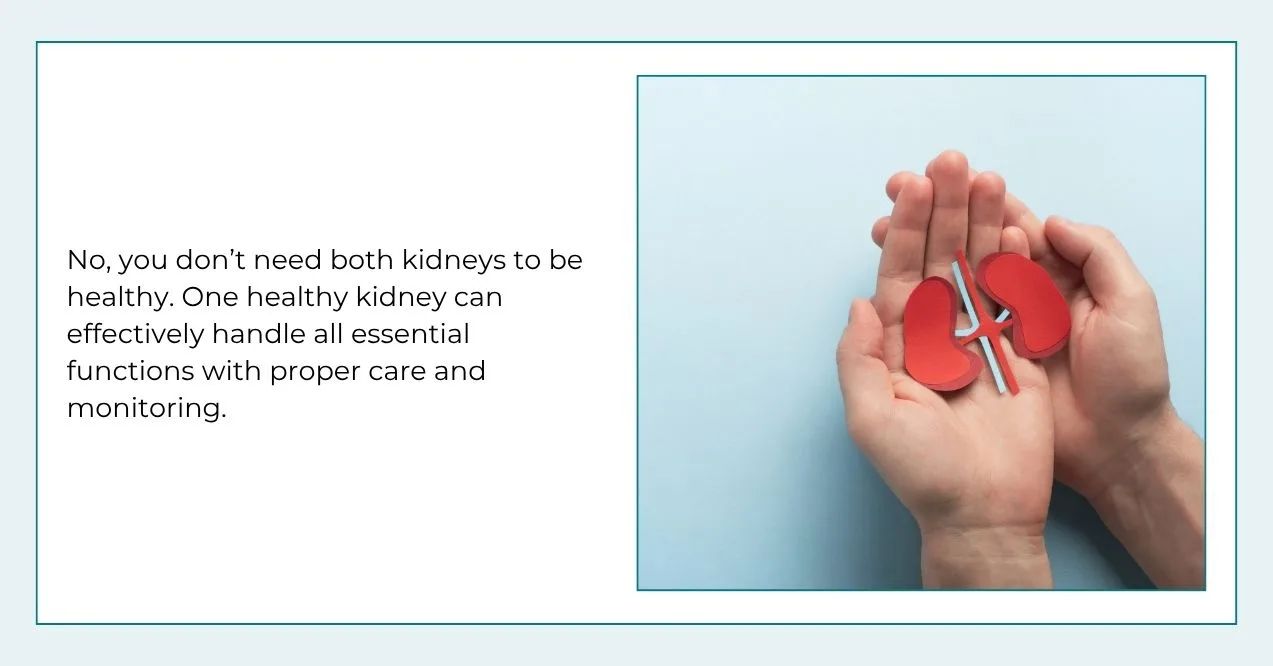 No, you don’t need both kidneys to be healthy. One healthy kidney can effectively handle all essential functions with proper care and monitoring.